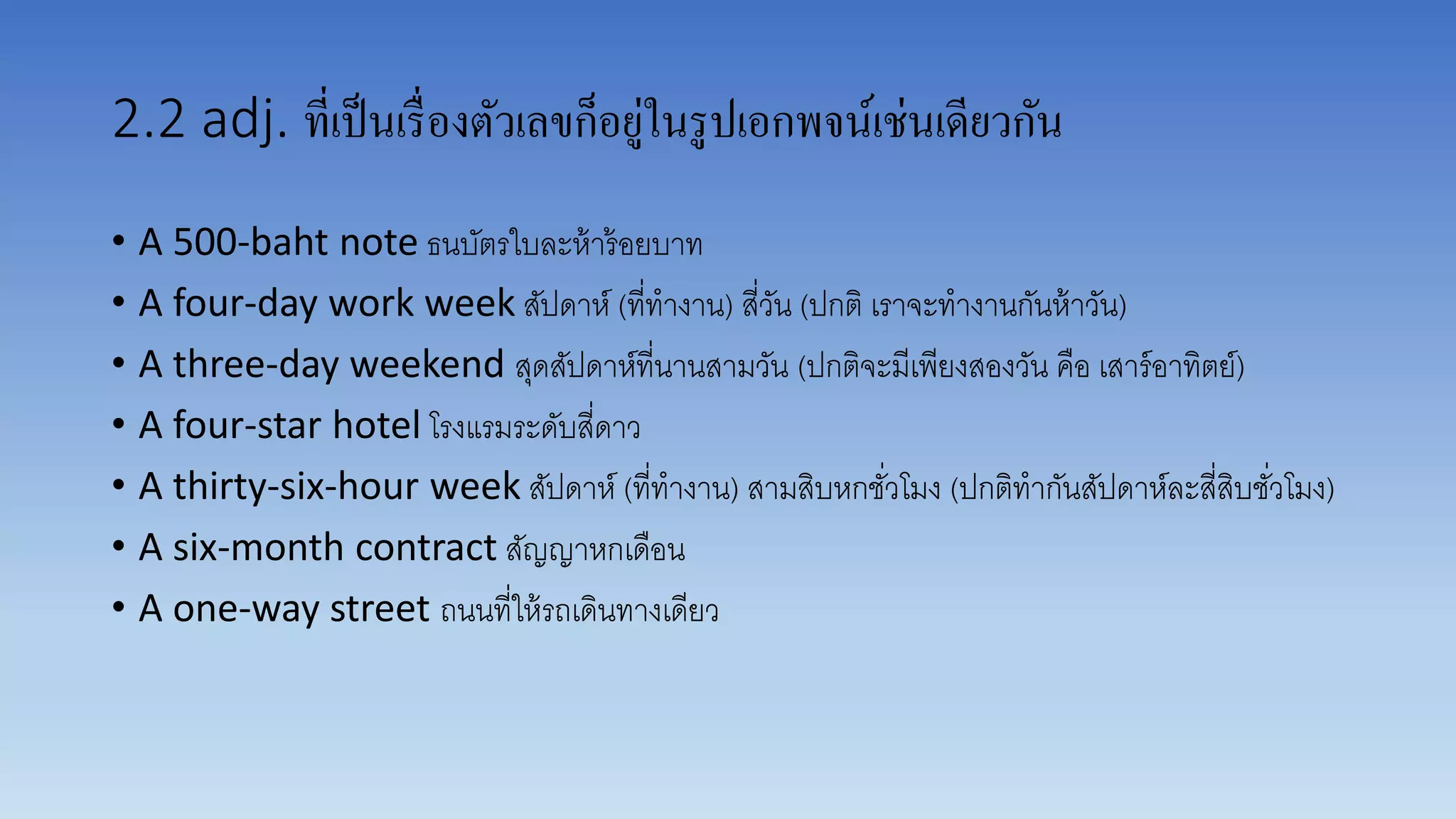 2.2 adj. ที่เป็นเรื่องตัวเลขก็อยู่ในรูปเอกพจน์เช่นเดียวกัน

• A 500-baht note ธนบัตรใบละห้าร้อยบาท
• A four-day work week สัปดาห์ (ที่ทำงาน) สี่วัน (ปกติ เราจะทำงานกันห้าวัน)
• A three-day weekend สุดสัปดาห์ที่นานสามวัน (ปกติจะมีเพียงสองวัน คือ เสาร์อาทิตย์)
• A four-star hotel โรงแรมระดับสี่ดาว
• A thirty-six-hour week สัปดาห์ (ที่ทำงาน) สามสิบหกชั่วโมง (ปกติทำกันสัปดาห์ละสี่สิบชั่วโมง)
• A six-month contract สัญญาหกเดือน
• A one-way street ถนนที่ให้รถเดินทางเดียว